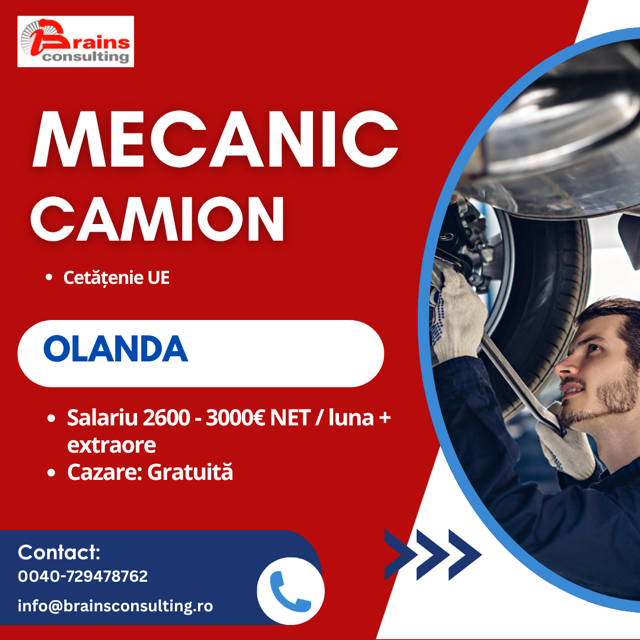 Brains consulting

MECANIC CAMION

• Cetățenie UE

OLANDA

• Salariu 2600 - 3000€ NET / luna + extraore
• Cazare: Gratuită

Contact:
0040-729478762
info@brainsconsulting.ro